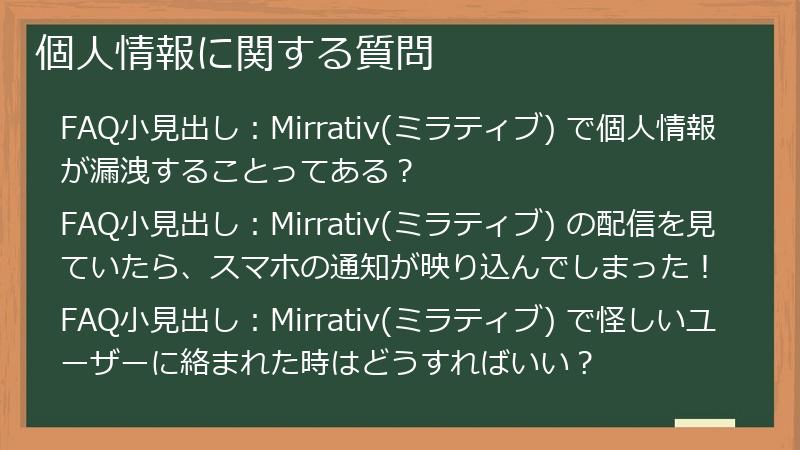 個人情報に関する質問

FAQ小見出し：Mirrativ(ミラティブ) で個人情報が漏洩することってある？

FAQ小見出し：Mirrativ(ミラティブ) の配信を見ていたら、スマホの通知が映り込んでしまった！

FAQ小見出し：Mirrativ(ミラティブ) で怪しいユーザーに絡まれた時はどうすればいい？